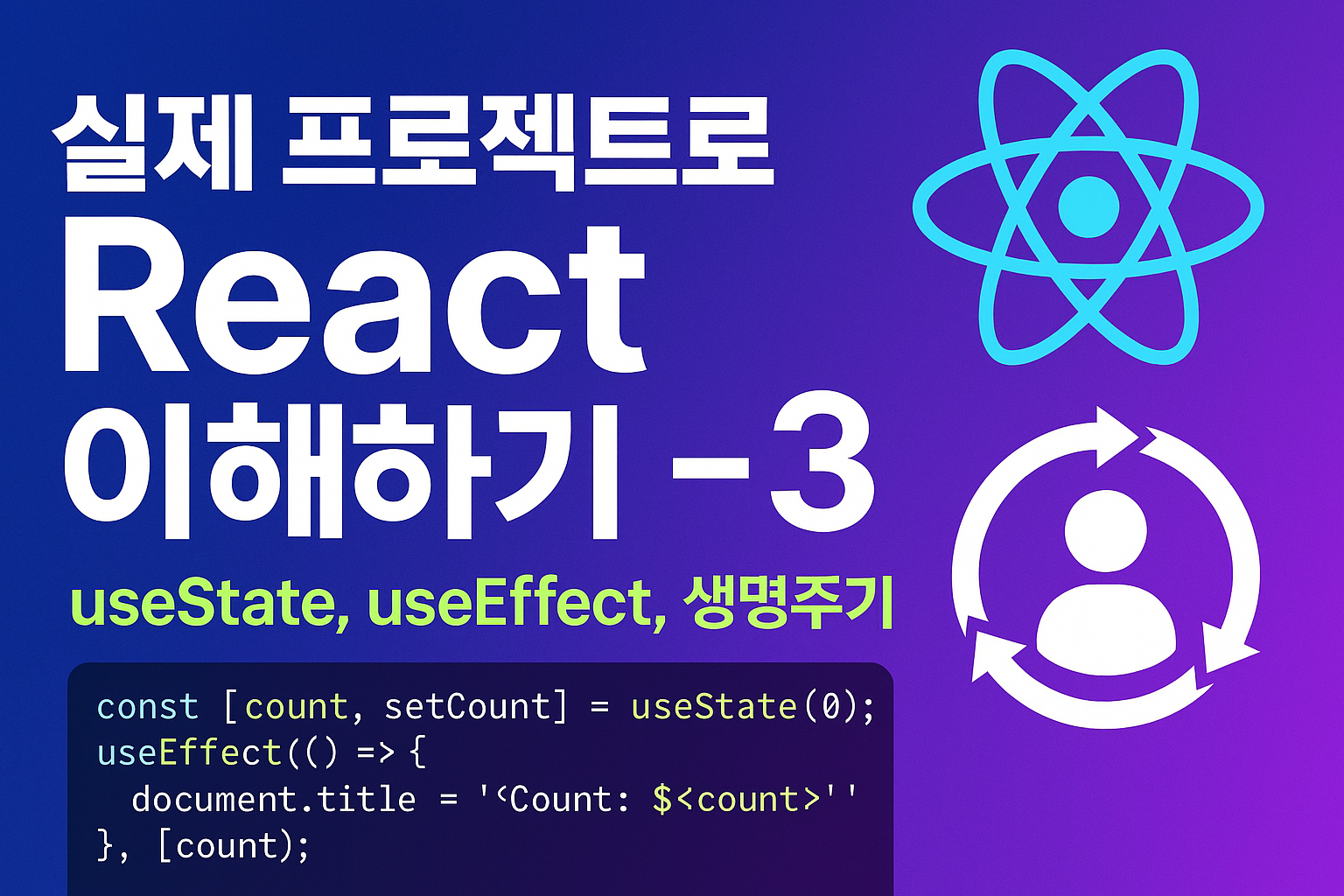 실제 프로젝트로
React
이해하기 – 3

useState, useEffect, 생명주기

const [count, setCount] = useState(0);
useEffect(() => {
  document.title = '‹Count: $<count>''
}, [count);